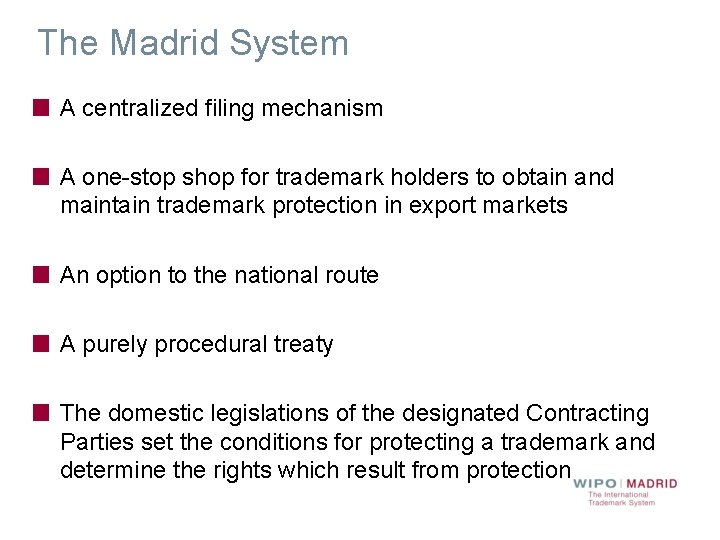 The Madrid System

A centralized filing mechanism

A one-stop shop for trademark holders to obtain and maintain trademark protection in export markets

An option to the national route

A purely procedural treaty

The domestic legislations of the designated Contracting Parties set the conditions for protecting a trademark and determine the rights which result from protection

WIPO | MADRID
The International Trademark System